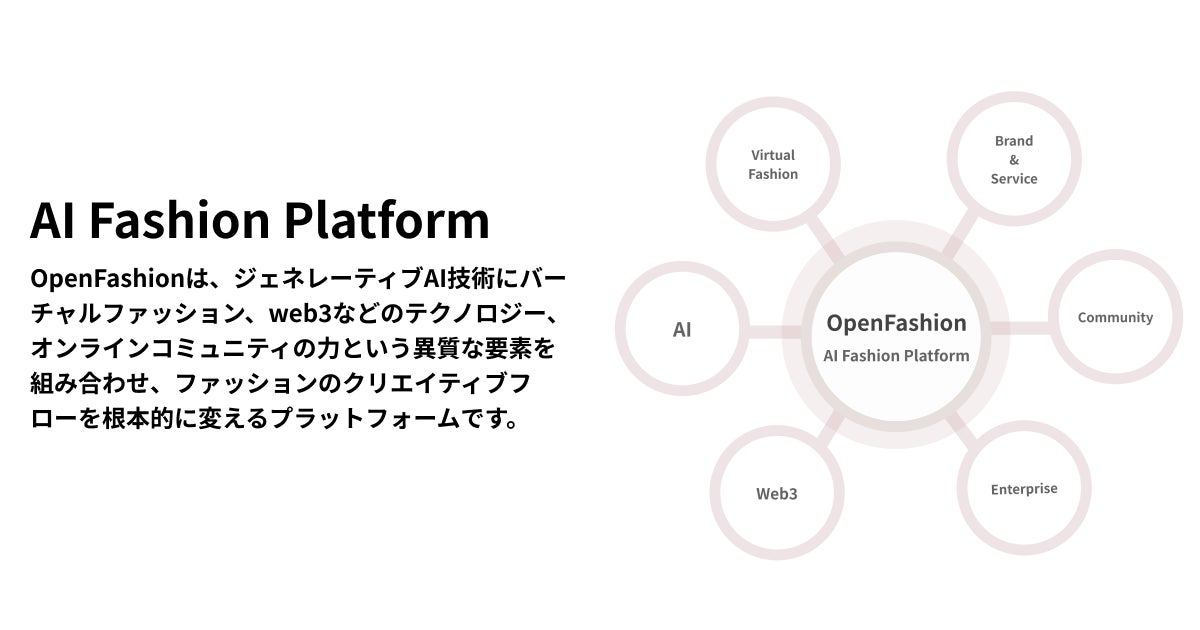 AI Fashion Platform

OpenFashionは、ジェネレーティブAI技術にバーチャルファッション、web3などのテクノロジー、オンラインコミュニティの力という異質な要素を組み合わせ、ファッションのクリエイティブフローを根本的に変えるプラットフォームです。

Virtual Fashion

Brand & Service

AI

OpenFashion
AI Fashion Platform

Community

Web3

Enterprise